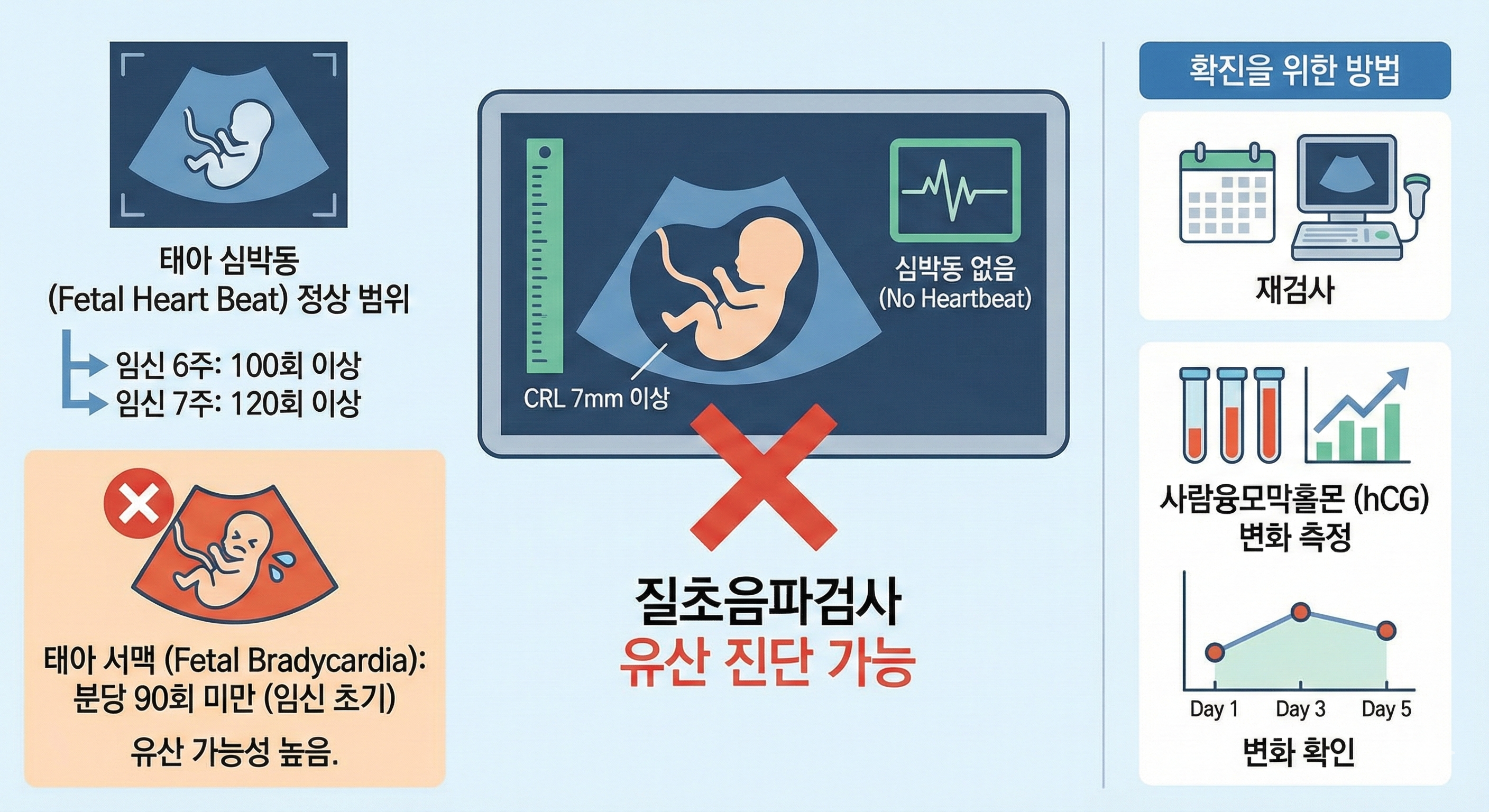 태아 심박동
(Fetal Heart Beat) 정상 범위

임신 6주: 100회 이상
임신 7주: 120회 이상

태아 서맥 (Fetal Bradycardia):
분당 90회 미만 (임신 초기)

유산 가능성 높음.

심박동 없음
(No Heartbeat)

CRL 7mm 이상

질초음파검사
유산 진단 가능

확진을 위한 방법

재검사

사람융모막홀몬 (hCG)
변화 측정

Day 1
Day 3
Day 5

변화 확인